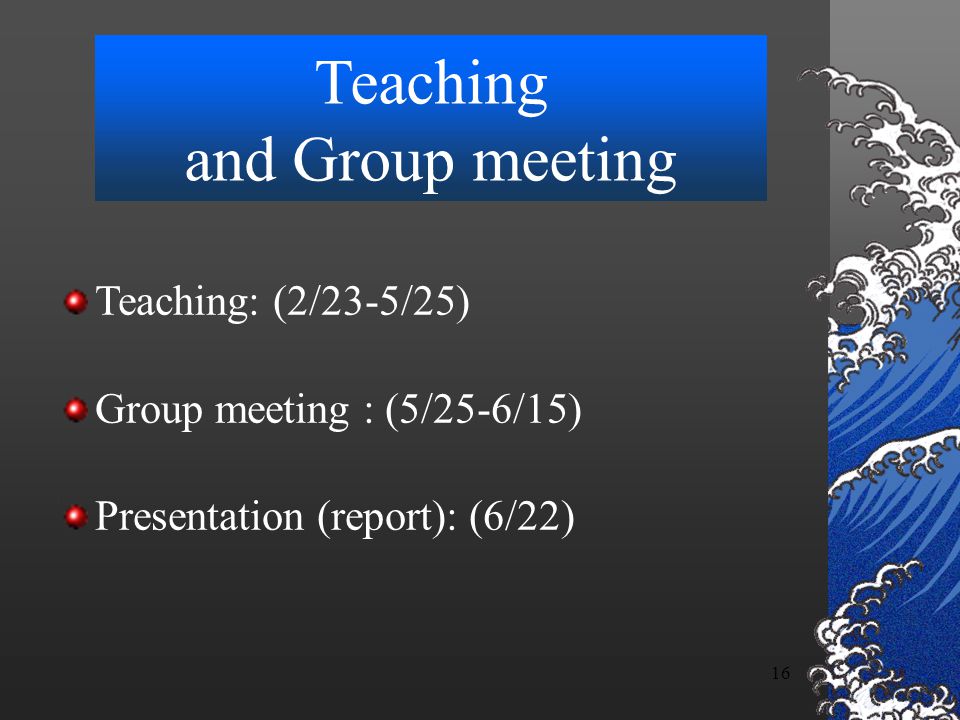 Teaching
and Group meeting

Teaching: (2/23-5/25)

Group meeting : (5/25-6/15)

Presentation (report): (6/22)

16